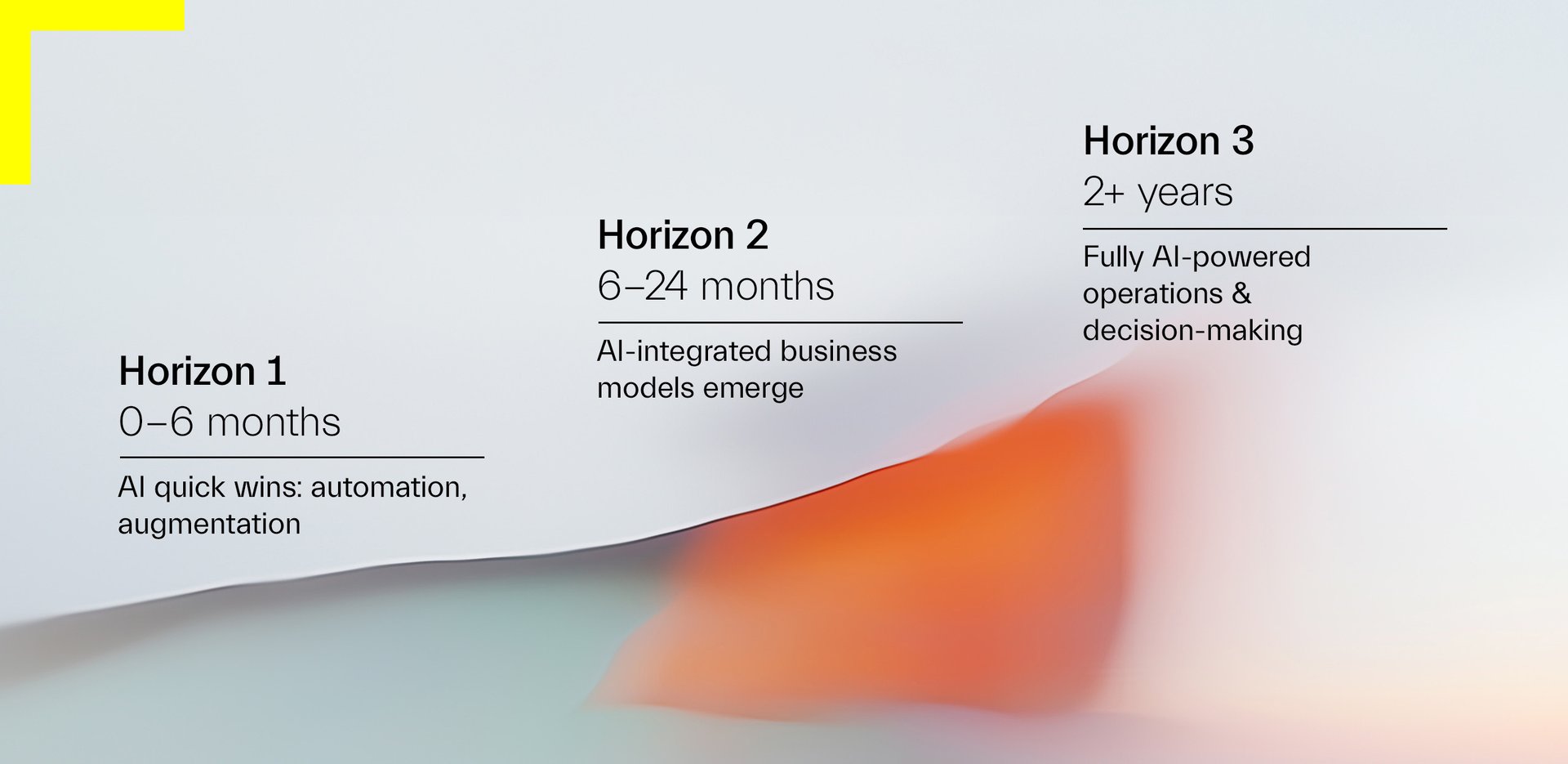 Horizon 1
0–6 months

AI quick wins: automation, augmentation

Horizon 2
6–24 months

AI-integrated business models emerge

Horizon 3
2+ years

Fully AI-powered operations & decision-making